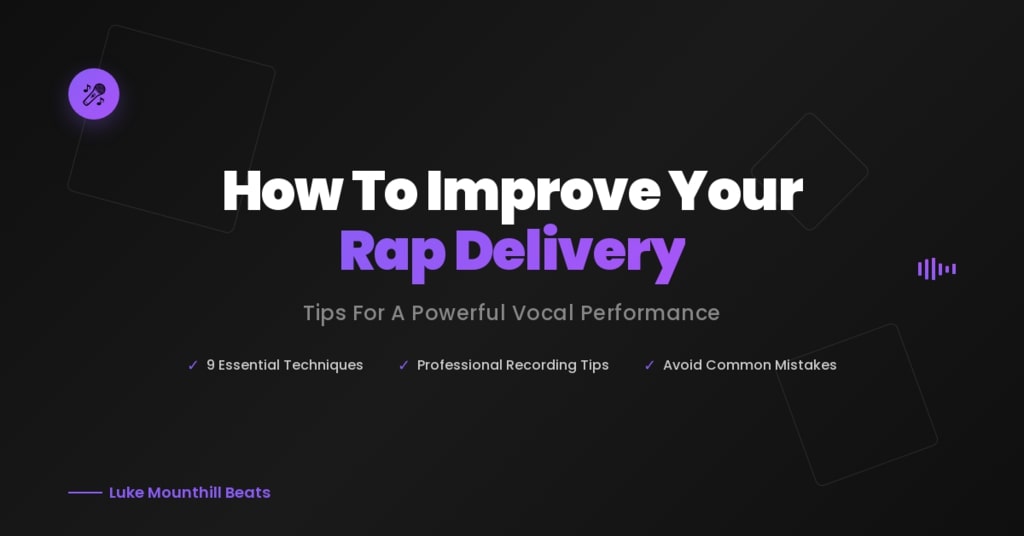 How To Improve Your
Rap Delivery

Tips For A Powerful Vocal Performance

✓ 9 Essential Techniques ✓ Professional Recording Tips ✓ Avoid Common Mistakes

Luke Mounthill Beats